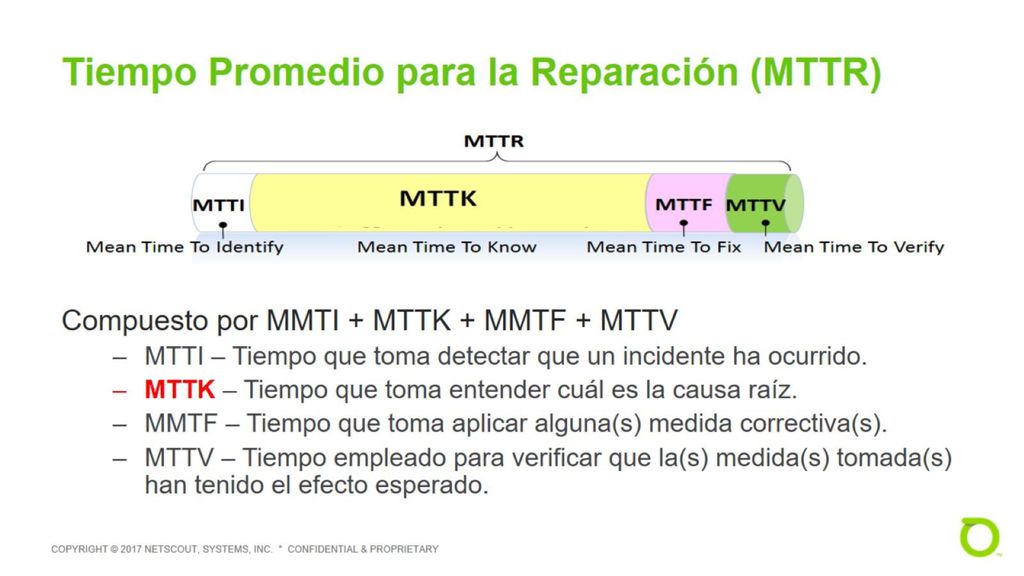 Tiempo Promedio para la Reparación (MTTR)

MTTR

MTTI

MTTK

MTTF

MTTV

Mean Time To Identify

Mean Time To Know

Mean Time To Fix

Mean Time To Verify

Compuesto por MMTI + MTTK + MMTF + MTTV

– MTTI – Tiempo que toma detectar que un incidente ha ocurrido.
– MTTK – Tiempo que toma entender cuál es la causa raíz.
– MMTF – Tiempo que toma aplicar alguna(s) medida correctiva(s).
– MTTV – Tiempo empleado para verificar que la(s) medida(s) tomada(s) han tenido el efecto esperado.

COPYRIGHT © 2017 NETSCOUT, SYSTEMS, INC. * CONFIDENTIAL & PROPRIETARY